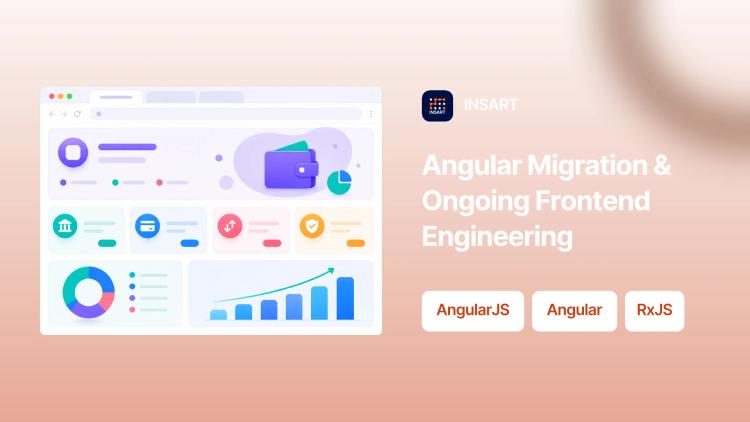 INSART

INSART

Angular Migration & Ongoing Frontend Engineering

AngularJS

Angular

RxJS